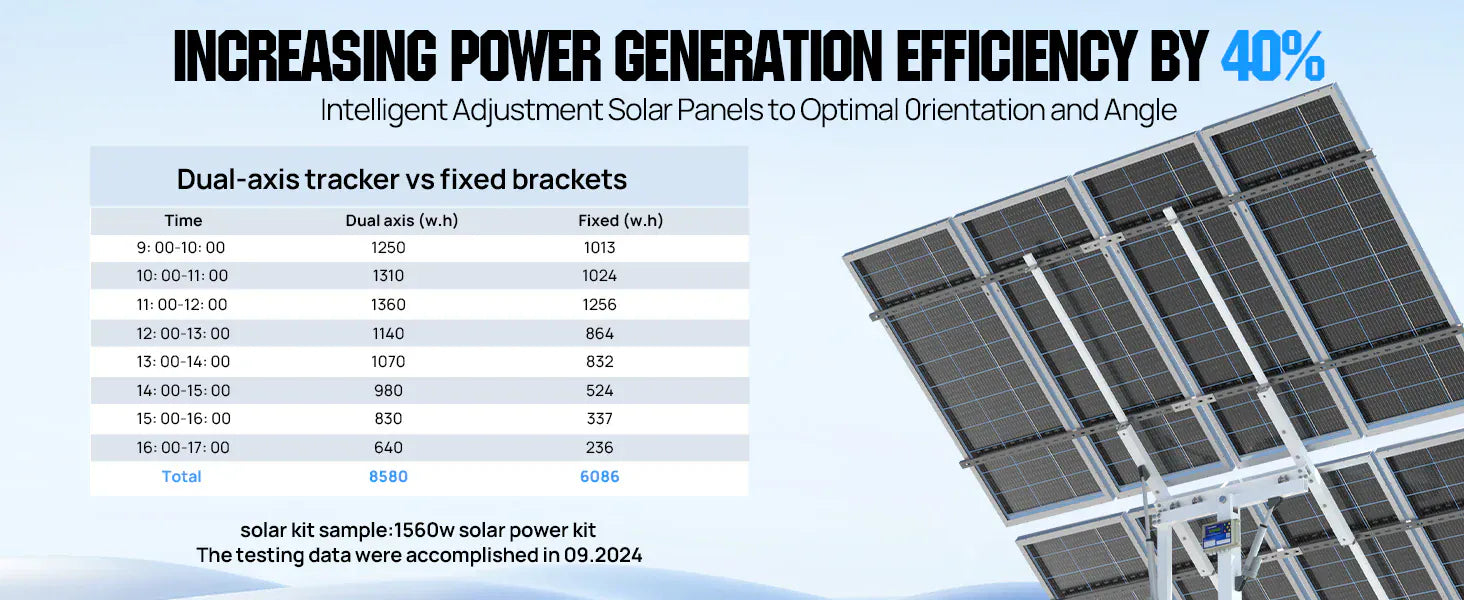 INCREASING POWER GENERATION EFFICIENCY BY 40%
Intelligent Adjustment Solar Panels to Optimal 0rientation and Angle

Dual-axis tracker vs fixed brackets

| Time | Dual axis (w.h) | Fixed (w.h) |
|---|---|---|
| 9: 00-10: 00 | 1250 | 1013 |
| 10: 00-11: 00 | 1310 | 1024 |
| 11: 00-12: 00 | 1360 | 1256 |
| 12: 00-13: 00 | 1140 | 864 |
| 13: 00-14: 00 | 1070 | 832 |
| 14: 00-15: 00 | 980 | 524 |
| 15: 00-16: 00 | 830 | 337 |
| 16: 00-17: 00 | 640 | 236 |
| Total | 8580 | 6086 |

solar kit sample:1560w solar power kit
The testing data were accomplished in 09.2024